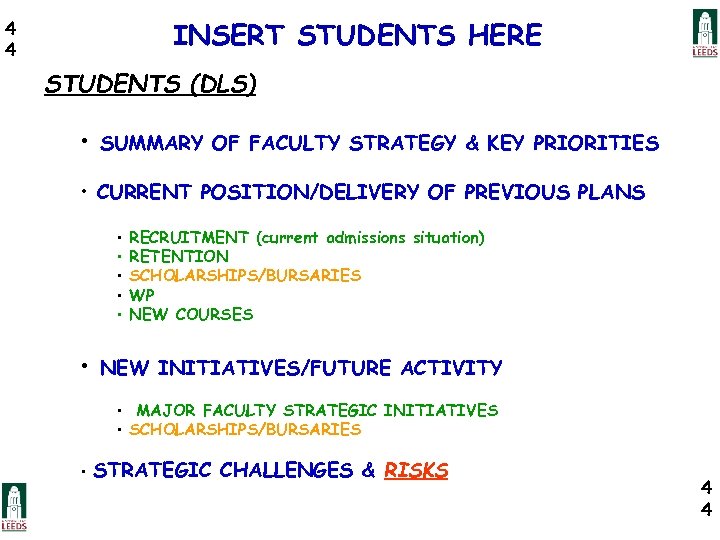 4
4

INSERT STUDENTS HERE

LEEDS

STUDENTS (DLS)

• SUMMARY OF FACULTY STRATEGY & KEY PRIORITIES

• CURRENT POSITION/DELIVERY OF PREVIOUS PLANS

• RECRUITMENT (current admissions situation)
• RETENTION
• SCHOLARSHIPS/BURSARIES
• WP
• NEW COURSES

• NEW INITIATIVES/FUTURE ACTIVITY

• MAJOR FACULTY STRATEGIC INITIATIVES
• SCHOLARSHIPS/BURSARIES

• STRATEGIC CHALLENGES & RISKS

LEEDS

4
4